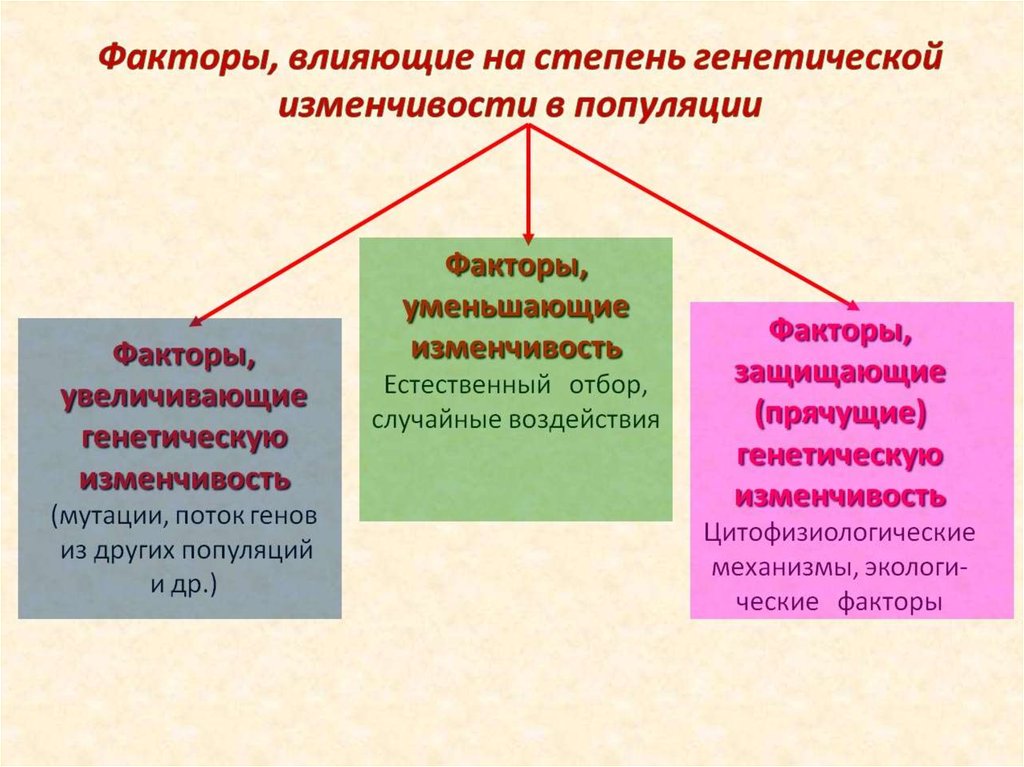 Факторы, влияющие на степень генетической изменчивости в популяции

Факторы, увеличивающие генетическую изменчивость
(мутации, поток генов из других популяций и др.)

Факторы, уменьшающие изменчивость
Естественный отбор, случайные воздействия

Факторы, защищающие (прячущие) генетическую изменчивость
Цитофизиологические механизмы, экологические факторы